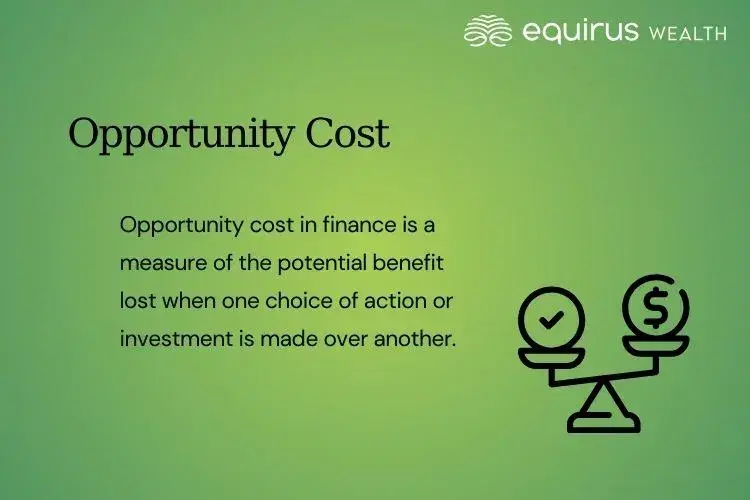 equirus WEALTH

Opportunity Cost

Opportunity cost in finance is a measure of the potential benefit lost when one choice of action or investment is made over another.

$